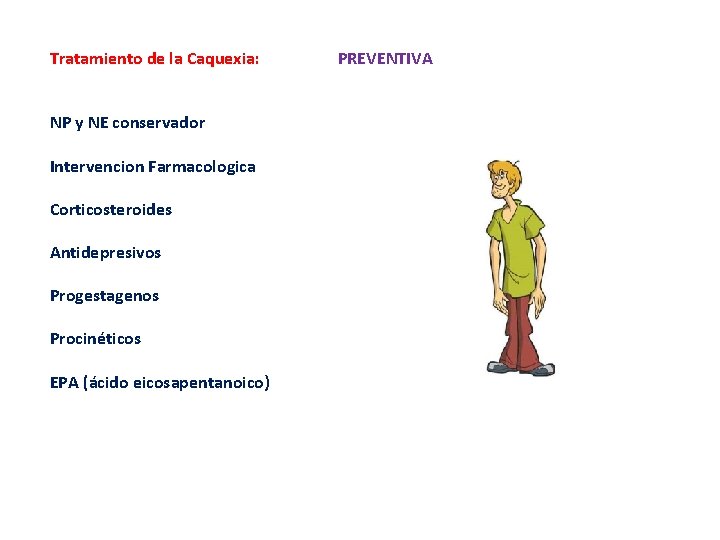 Tratamiento de la Caquexia: PREVENTIVA

NP y NE conservador

Intervencion Farmacologica

Corticosteroides

Antidepresivos

Progestagenos

Procinéticos

EPA (ácido eicosapentanoico)